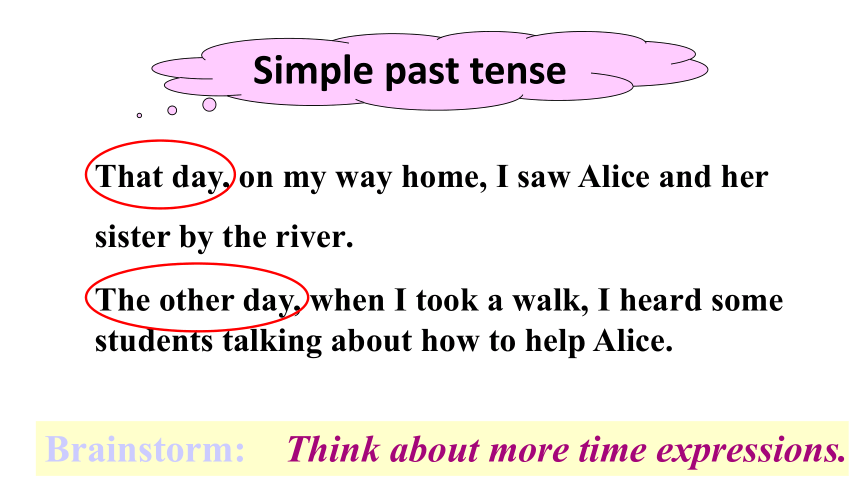 Simple past tense

That day, on my way home, I saw Alice and her sister by the river.

The other day, when I took a walk, I heard some students talking about how to help Alice.

Brainstorm: Think about more time expressions.